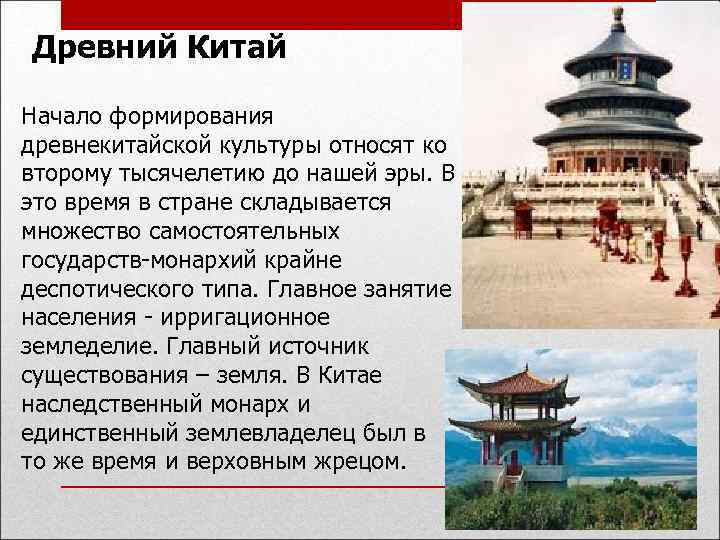 Древний Китай

Начало формирования древнекитайской культуры относят ко второму тысячелетию до нашей эры. В это время в стране складывается множество самостоятельных государств-монархий крайне деспотического типа. Главное занятие населения - ирригационное земледелие. Главный источник существования – земля. В Китае наследственный монарх и единственный землевладелец был в то же время и верховным жрецом.